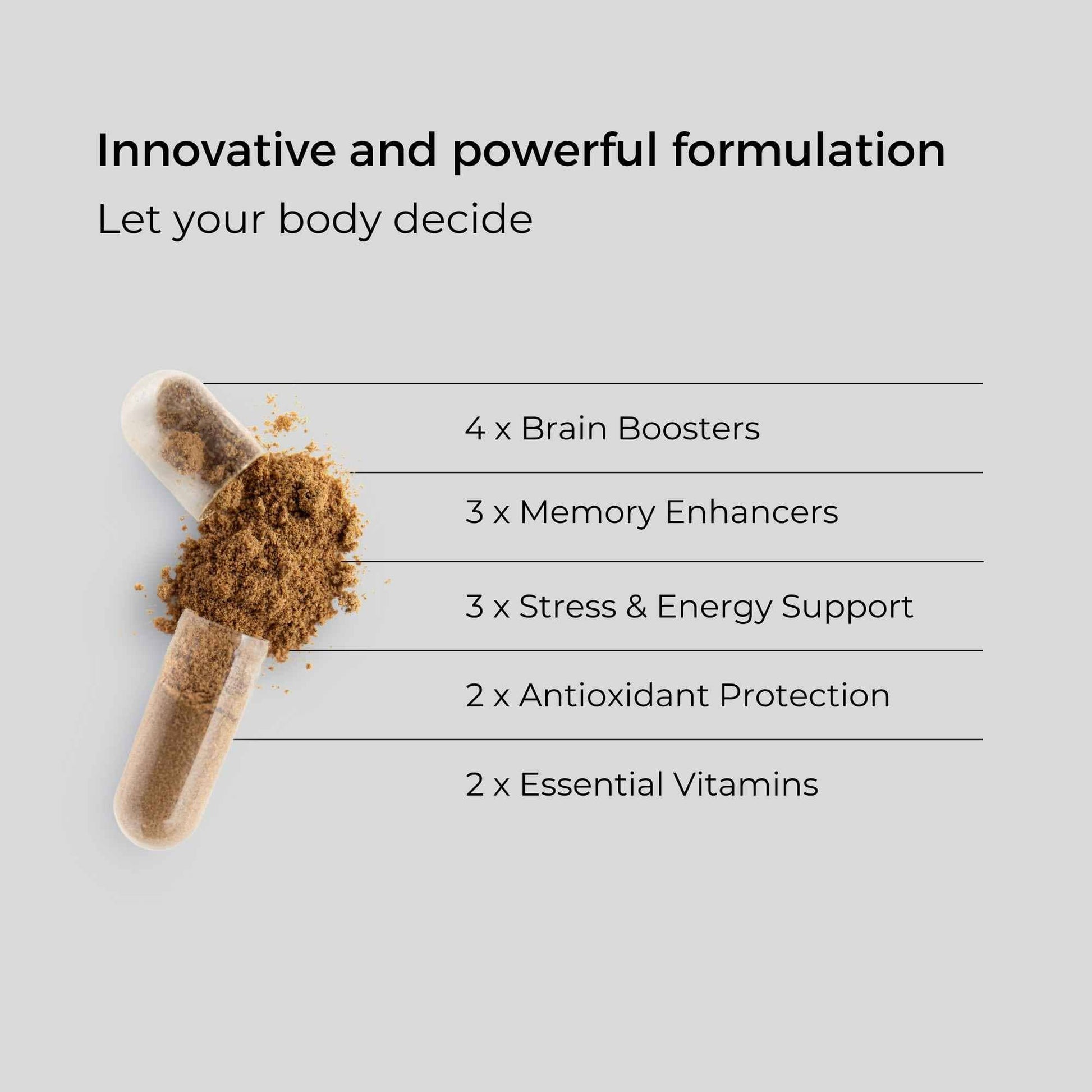 Innovative and powerful formulation

Let your body decide

4 x Brain Boosters

3 x Memory Enhancers

3 x Stress & Energy Support

2 x Antioxidant Protection

2 x Essential Vitamins